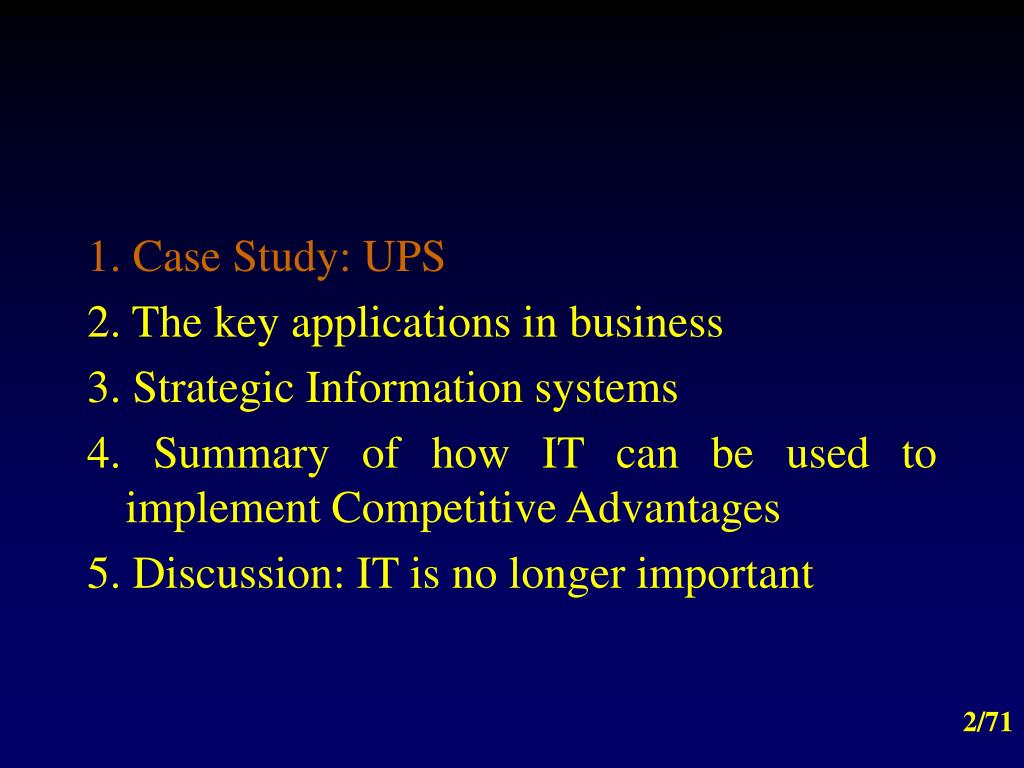 1. Case Study: UPS
2. The key applications in business
3. Strategic Information systems
4. Summary of how IT can be used to implement Competitive Advantages
5. Discussion: IT is no longer important

2/71